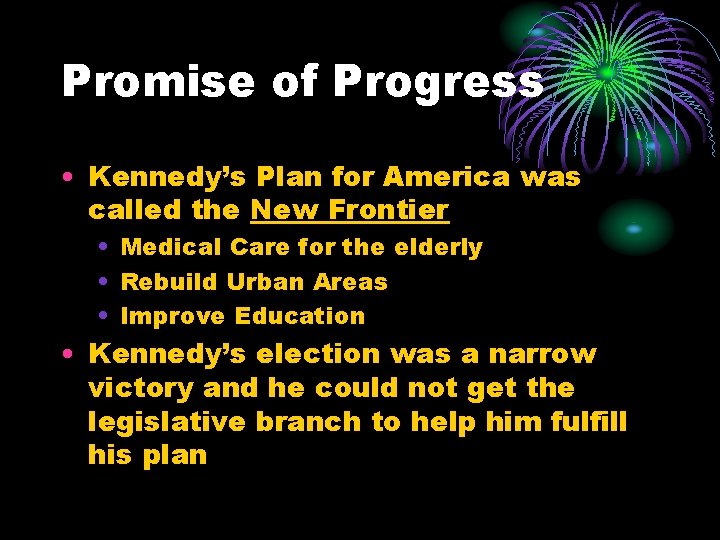 Promise of Progress

• Kennedy's Plan for America was called the New Frontier
  • Medical Care for the elderly
  • Rebuild Urban Areas
  • Improve Education
• Kennedy's election was a narrow victory and he could not get the legislative branch to help him fulfill his plan